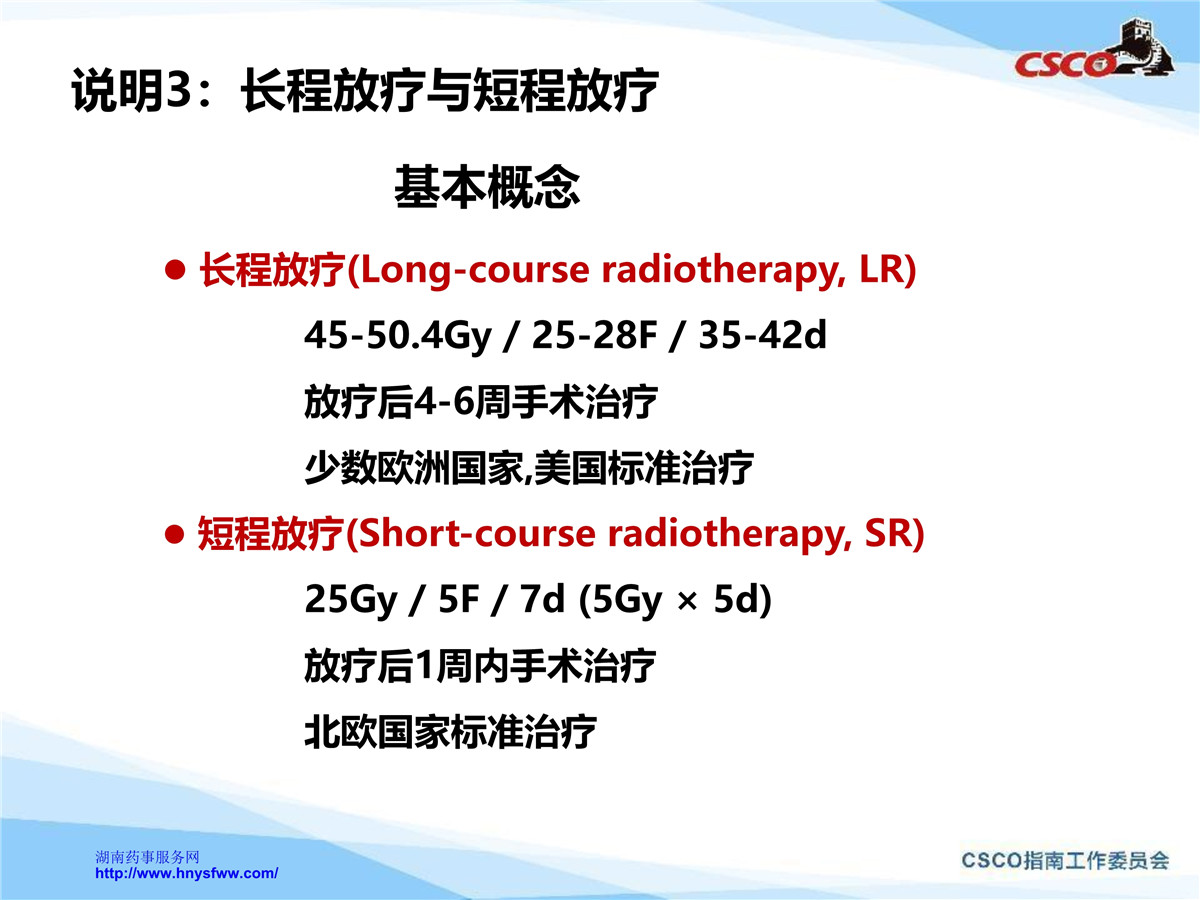 CSCO

说明3：长程放疗与短程放疗

基本概念

● 长程放疗(Long-course radiotherapy, LR)

45-50.4Gy / 25-28F / 35-42d

放疗后4-6周手术治疗

少数欧洲国家,美国标准治疗

● 短程放疗(Short-course radiotherapy, SR)

25Gy / 5F / 7d (5Gy × 5d)

放疗后1周内手术治疗

北欧国家标准治疗

湖南药事服务网
http://www.hnysfww.com/

CSCO指南工作委员会